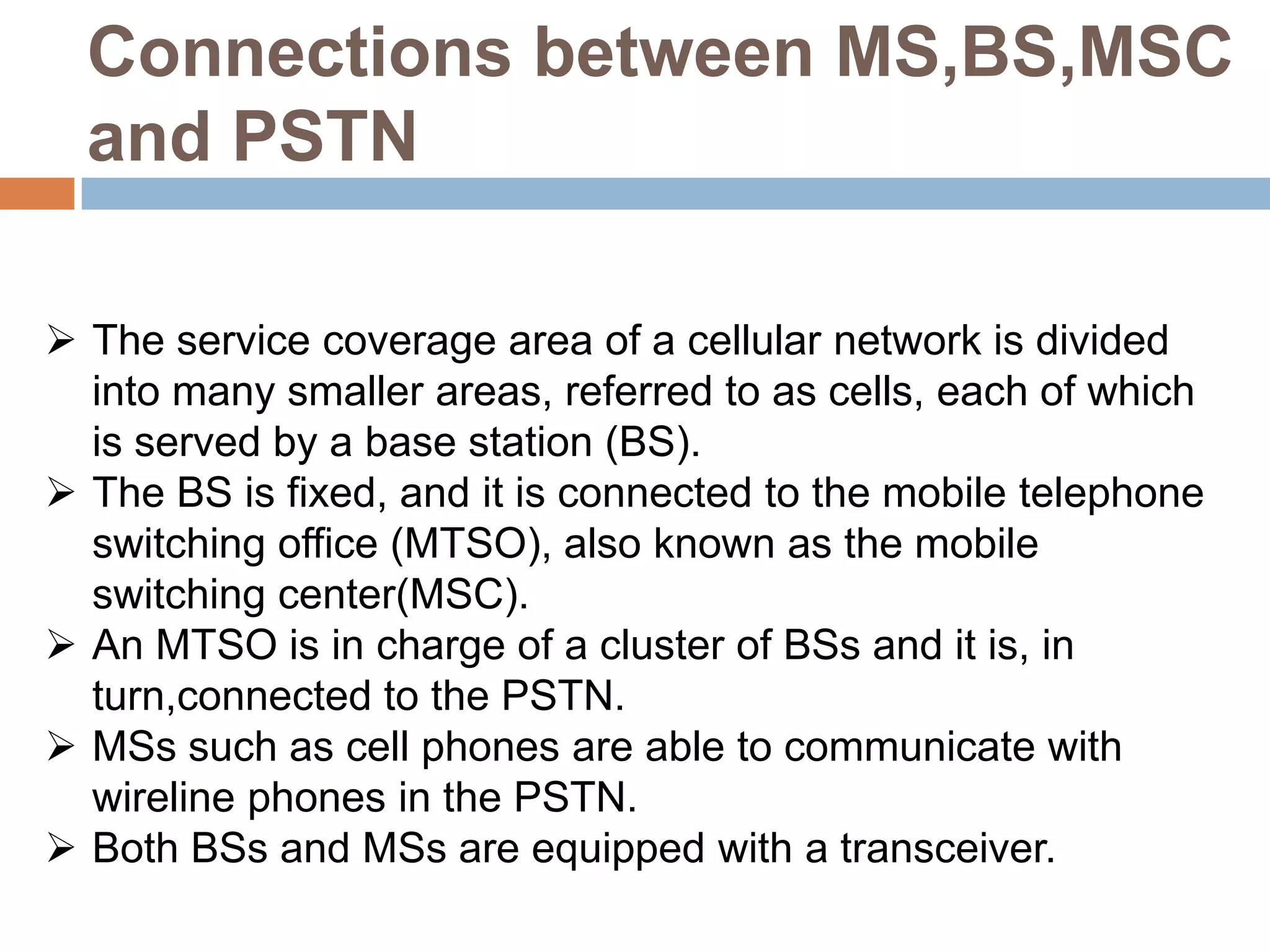 Connections between MS,BS,MSC and PSTN

➢ The service coverage area of a cellular network is divided into many smaller areas, referred to as cells, each of which is served by a base station (BS).
➢ The BS is fixed, and it is connected to the mobile telephone switching office (MTSO), also known as the mobile switching center(MSC).
➢ An MTSO is in charge of a cluster of BSs and it is, in turn,connected to the PSTN.
➢ MSs such as cell phones are able to communicate with wireline phones in the PSTN.
➢ Both BSs and MSs are equipped with a transceiver.